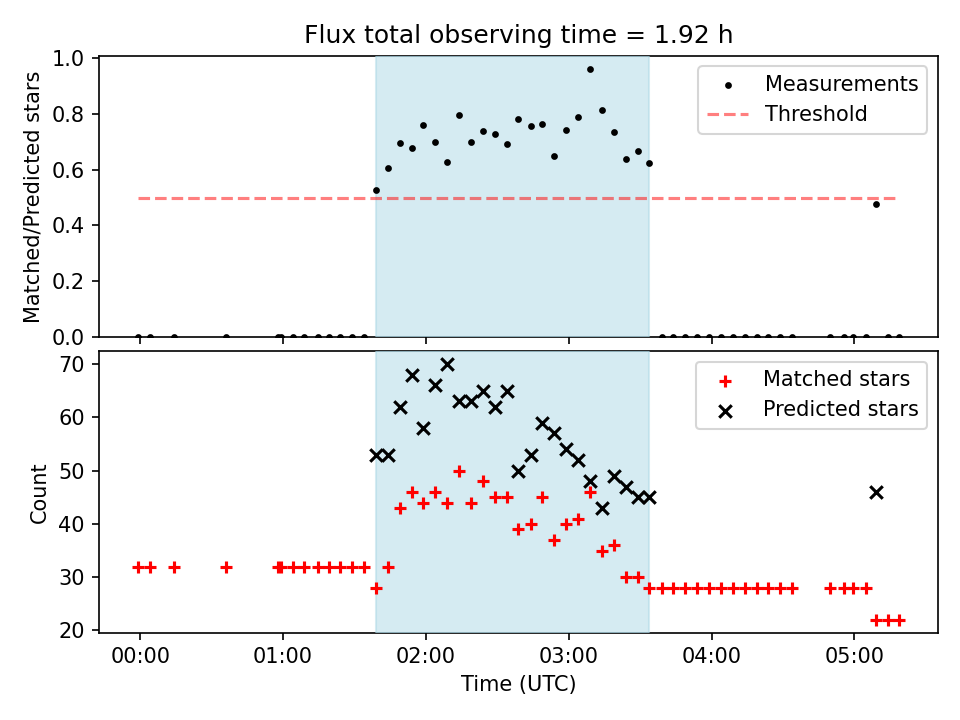 Flux total observing time = 1.92 h

Matched/Predicted stars

1.0
0.8
0.6
0.4
0.2
0.0

Measurements
Threshold

Count

70
60
50
40
30
20

Matched stars
Predicted stars

00:00
01:00
02:00
03:00
04:00
05:00

Time (UTC)